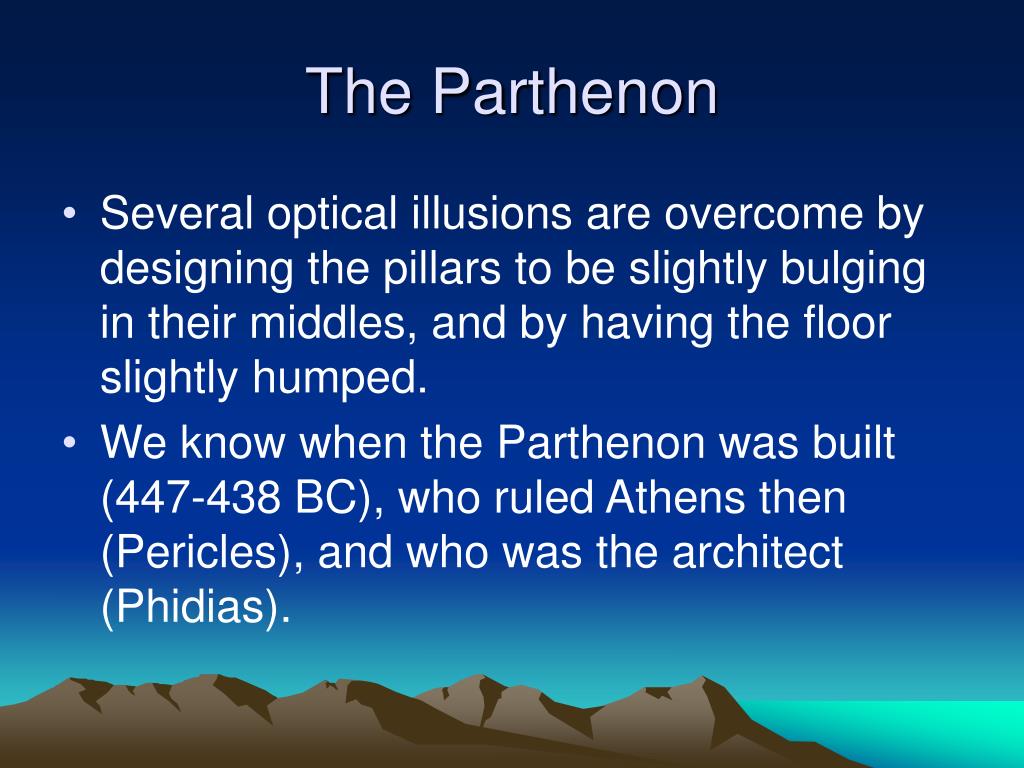 The Parthenon

• Several optical illusions are overcome by designing the pillars to be slightly bulging in their middles, and by having the floor slightly humped.

• We know when the Parthenon was built (447-438 BC), who ruled Athens then (Pericles), and who was the architect (Phidias).